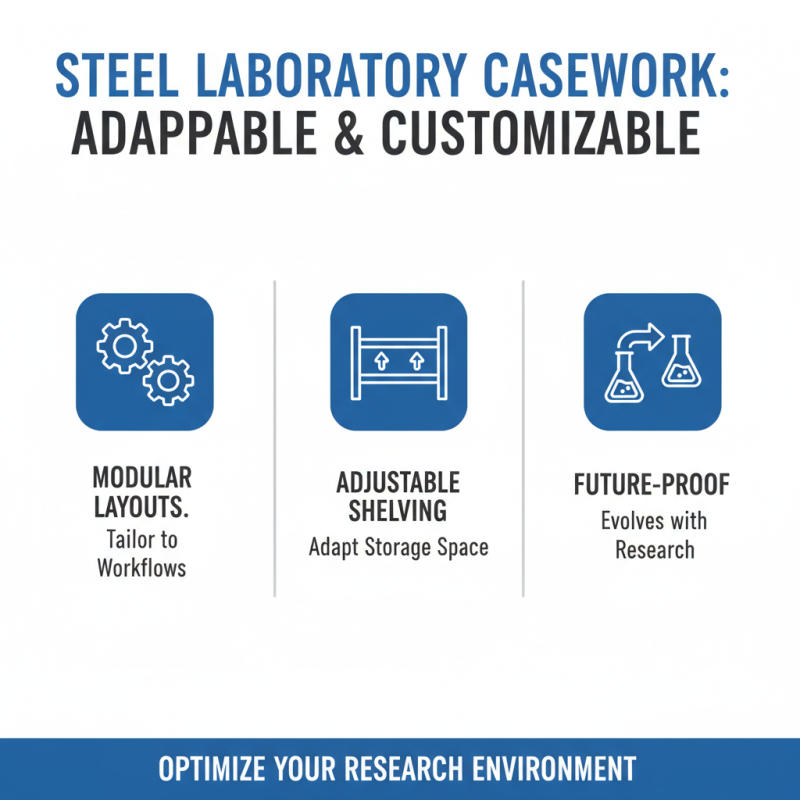 STEEL LABORATORY CASEWORK:
ADAPPABLE & CUSTOMIZABLE

MODULAR LAYOUTS.
Tailor to Workflows

ADJUSTABLE SHELVING
Adapt Storage Space

FUTURE-PROOF
Evolves with Research

OPTIMIZE YOUR RESEARCH ENVIRONMENT